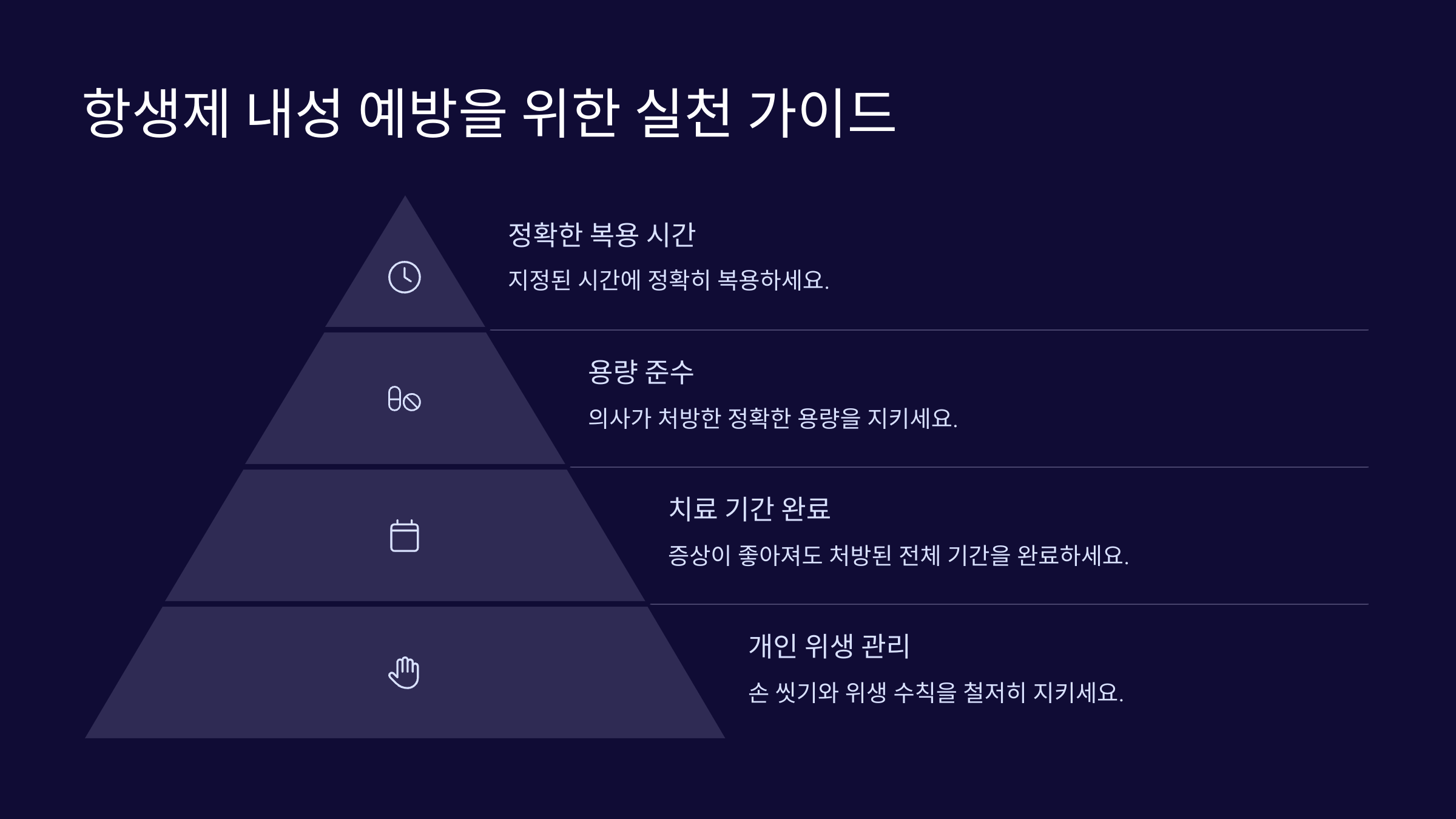 항생제 내성 예방을 위한 실천 가이드

정확한 복용 시간

지정된 시간에 정확히 복용하세요.

용량 준수

의사가 처방한 정확한 용량을 지키세요.

치료 기간 완료

증상이 좋아져도 처방된 전체 기간을 완료하세요.

개인 위생 관리

손 씻기와 위생 수칙을 철저히 지키세요.